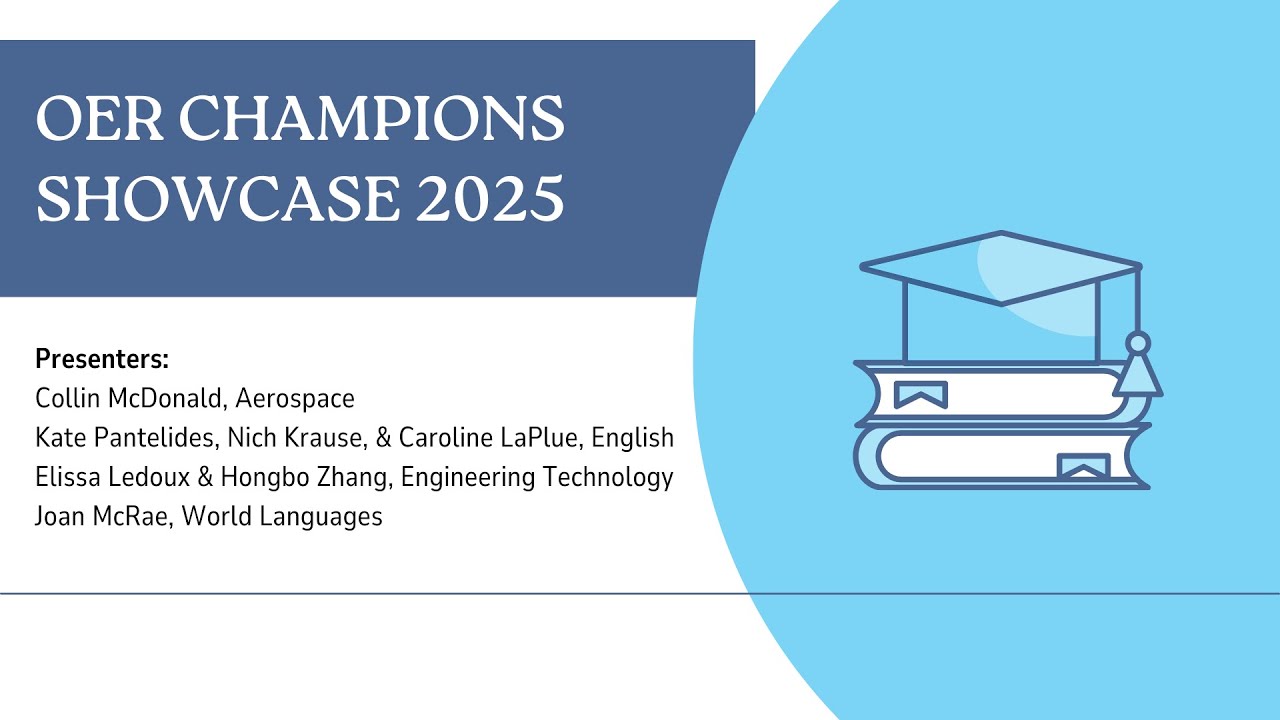 OER CHAMPIONS SHOWCASE 2025

Presenters:
Collin McDonald, Aerospace
Kate Pantelides, Nich Krause, & Caroline LaPlue, English
Elissa Ledoux & Hongbo Zhang, Engineering Technology
Joan McRae, World Languages